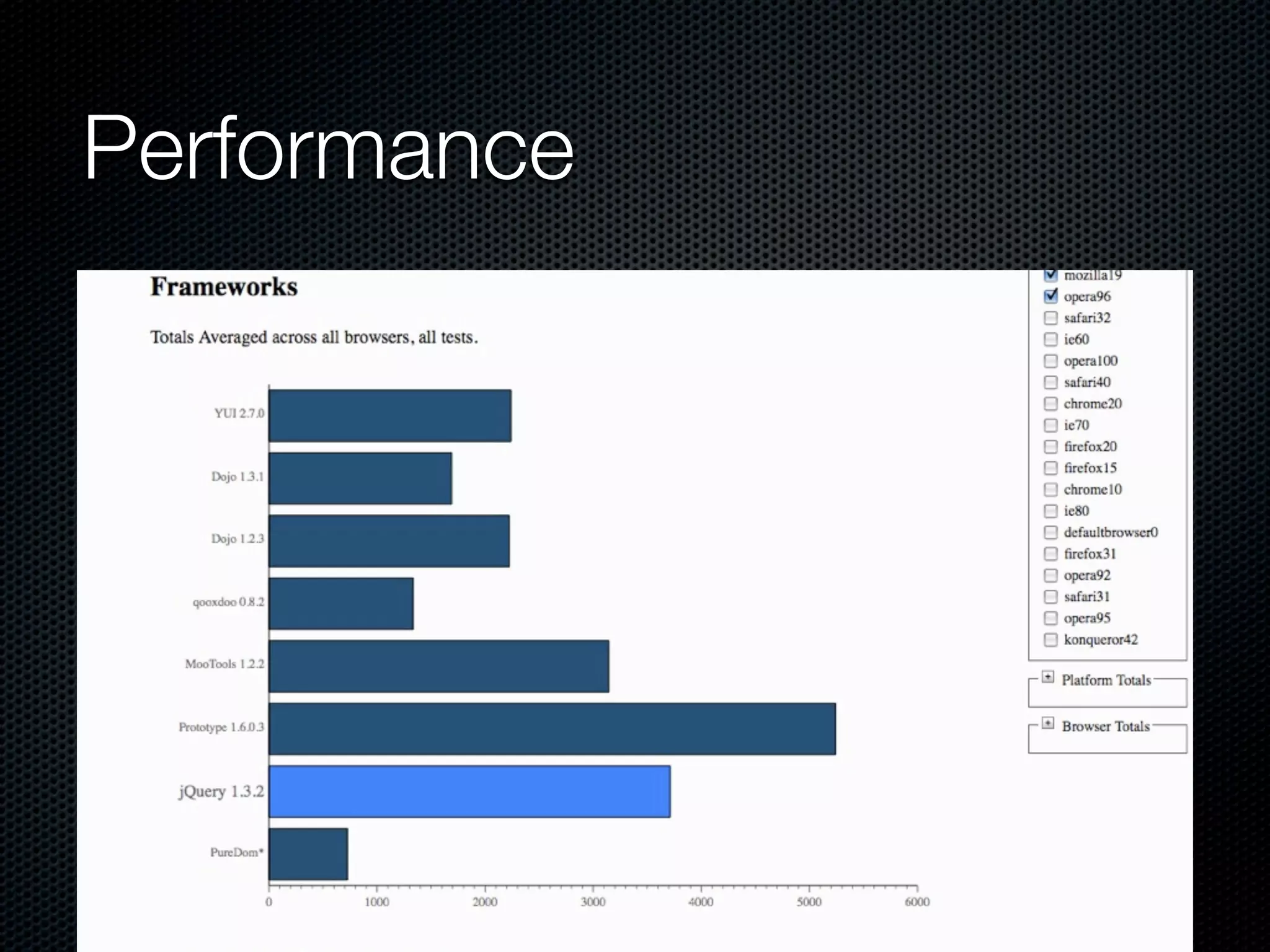 Performance

Frameworks

Totals Averaged across all browsers, all tests.

YUI 2.7.0
Dojo 1.3.1
Dojo 1.2.3
qooxdoo 0.8.2
MooTools 1.2.2
Prototype 1.6.0.3
jQuery 1.3.2
PureDom*

0 1000 2000 3000 4000 5000 6000

mozilla19
opera96
safari32
ie60
opera100
safari40
chrome20
ie70
firefox20
firefox15
chrome10
ie80
defaultbrowser0
firefox31
opera92
safari31
opera95
konqueror42

Platform Totals

Browser Totals